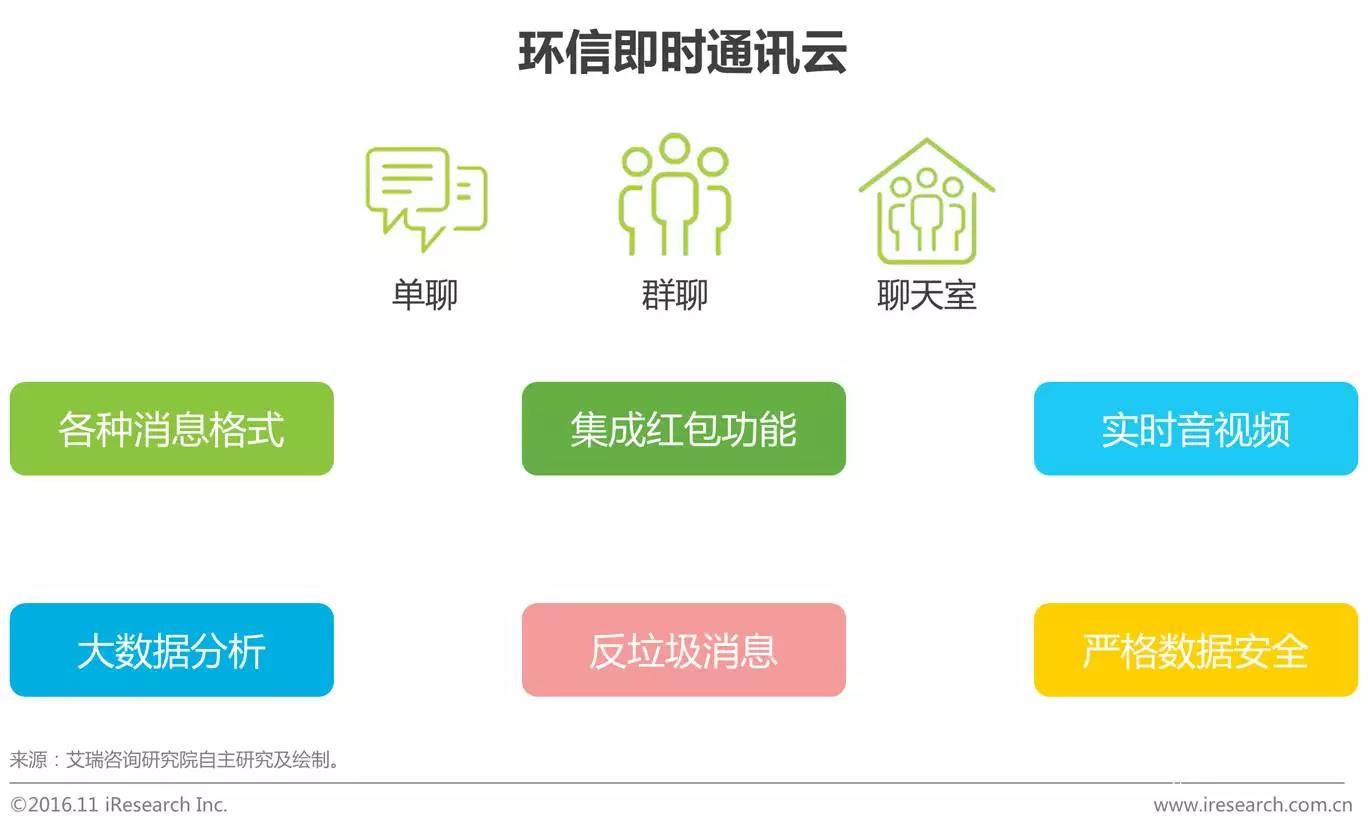 环信即时通讯云

单聊

群聊

聊天室

各种消息格式

集成红包功能

实时音视频

大数据分析

反垃圾消息

严格数据安全

来源：艾瑞咨询研究院自主研究及绘制。

©2016.11 iResearch Inc.

www.iresearch.com.cn